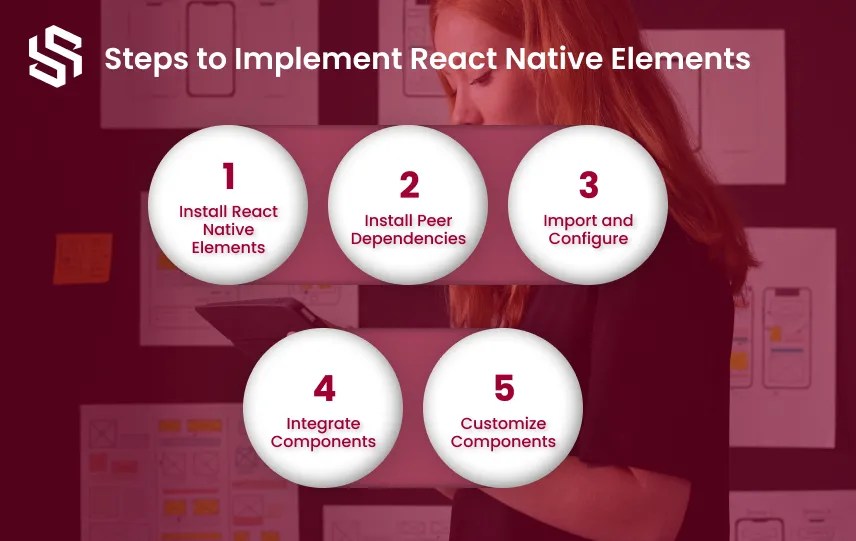 Steps to Implement React Native Elements

1
Install React Native Elements

2
Install Peer Dependencies

3
Import and Configure

4
Integrate Components

5
Customize Components